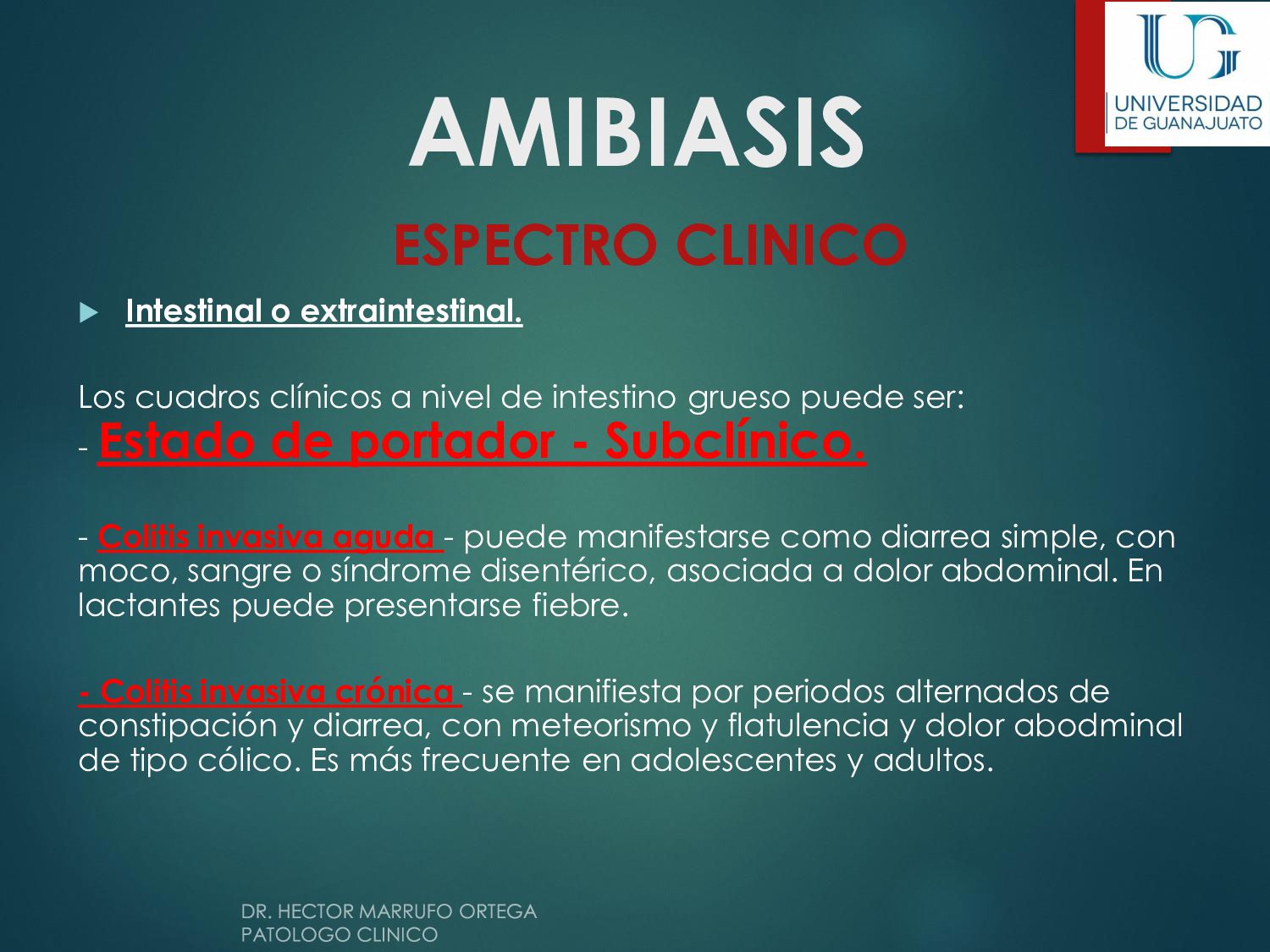 UG
UNIVERSIDAD DE GUANAJUATO

AMIBIASIS

ESPECTRO CLINICO

Intestinal o extraintestinal.

Los cuadros clínicos a nivel de intestino grueso puede ser:
- Estado de portador - Subclínico.

- Colitis invasiva aguda - puede manifestarse como diarrea simple, con moco, sangre o síndrome disentérico, asociada a dolor abdominal. En lactantes puede presentarse fiebre.

- Colitis invasiva crónica - se manifiesta por periodos alternados de constipación y diarrea, con meteorismo y flatulencia y dolor abodminal de tipo cólico. Es más frecuente en adolescentes y adultos.

DR. HECTOR MARRUFO ORTEGA
PATOLOGO CLINICO